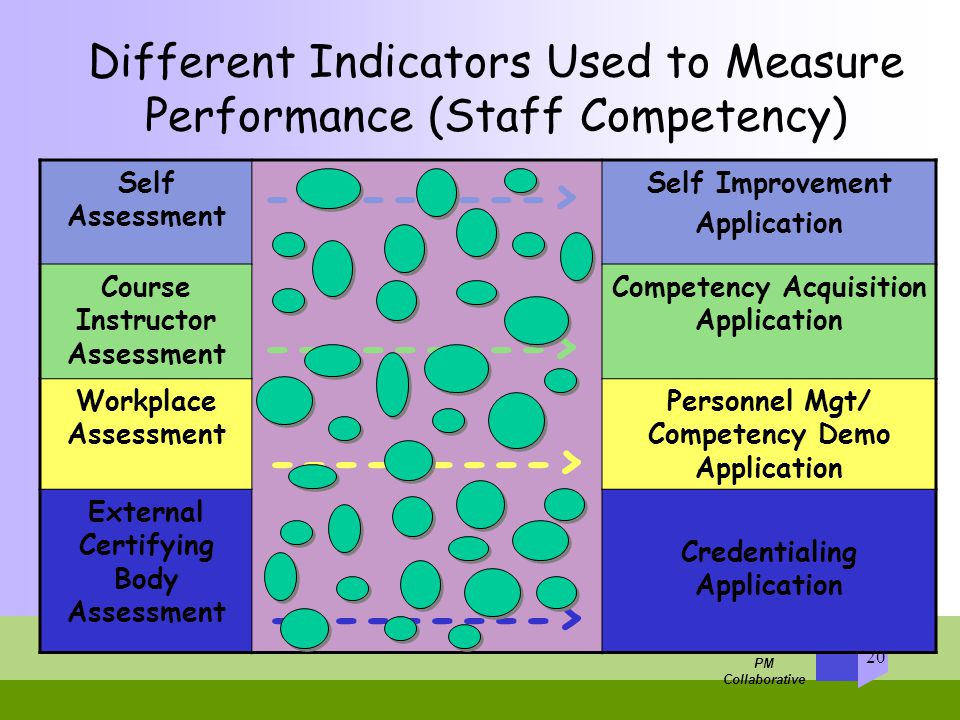 Different Indicators Used to Measure Performance (Staff Competency)

| Self Assessment | | Self Improvement Application |
|---|---|---|
| Course Instructor Assessment | | Competency Acquisition Application |
| Workplace Assessment | | Personnel Mgt/ Competency Demo Application |
| External Certifying Body Assessment | | Credentialing Application |

PM Collaborative

20